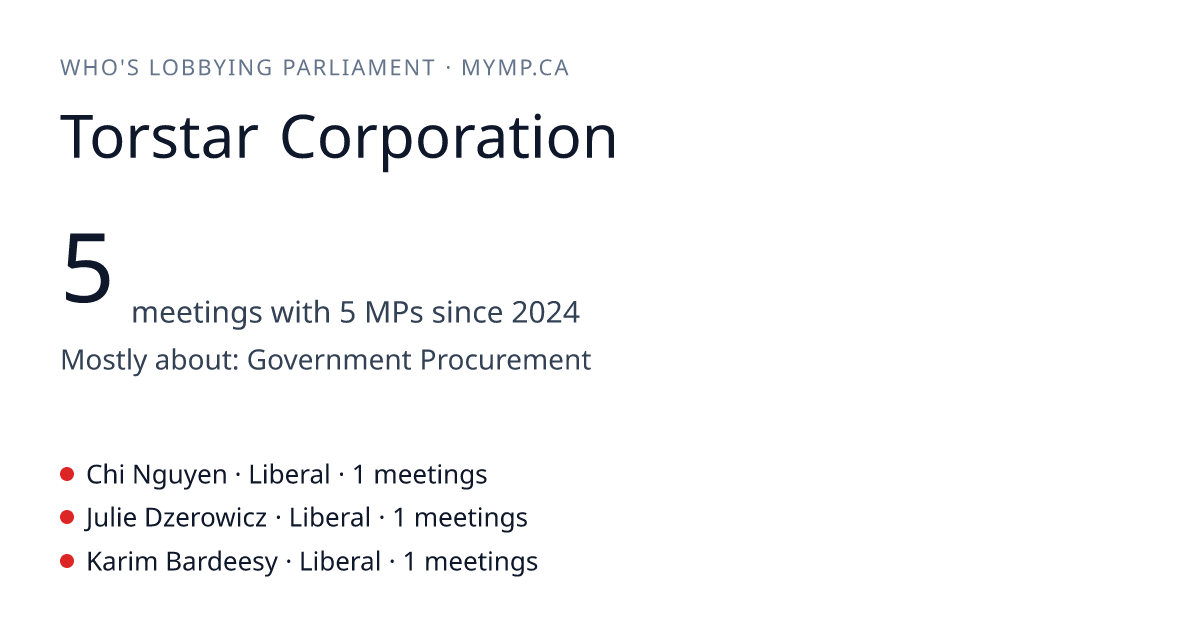 WHO'S LOBBYING PARLIAMENT · MYMP.CA

Torstar Corporation

5 meetings with 5 MPs since 2024

Mostly about: Government Procurement

Chi Nguyen · Liberal · 1 meetings

Julie Dzerowicz · Liberal · 1 meetings

Karim Bardeesy · Liberal · 1 meetings